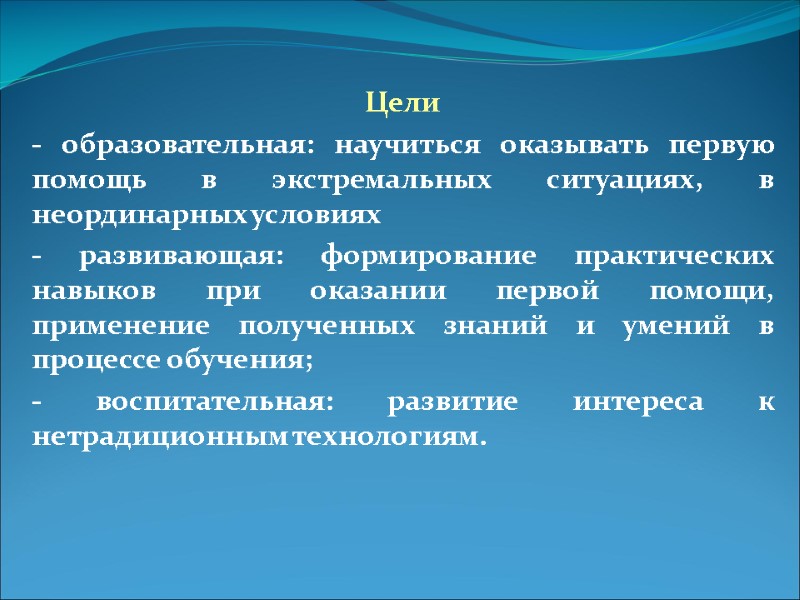 Цели

- образовательная: научиться оказывать первую помощь в экстремальных ситуациях, в неординарных условиях

- развивающая: формирование практических навыков при оказании первой помощи, применение полученных знаний и умений в процессе обучения;

- воспитательная: развитие интереса к нетрадиционным технологиям.